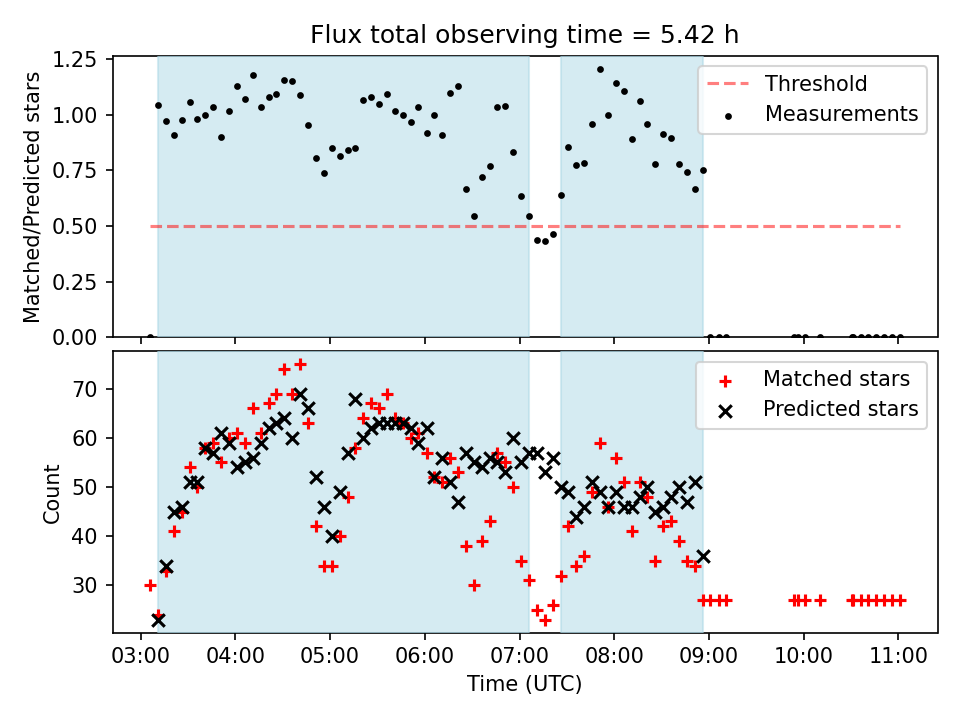 Flux total observing time = 5.42 h

Matched/Predicted stars

1.25
1.00
0.75
0.50
0.25
0.00

Threshold
Measurements

Count

70
60
50
40
30

Matched stars
Predicted stars

03:00 04:00 05:00 06:00 07:00 08:00 09:00 10:00 11:00

Time (UTC)